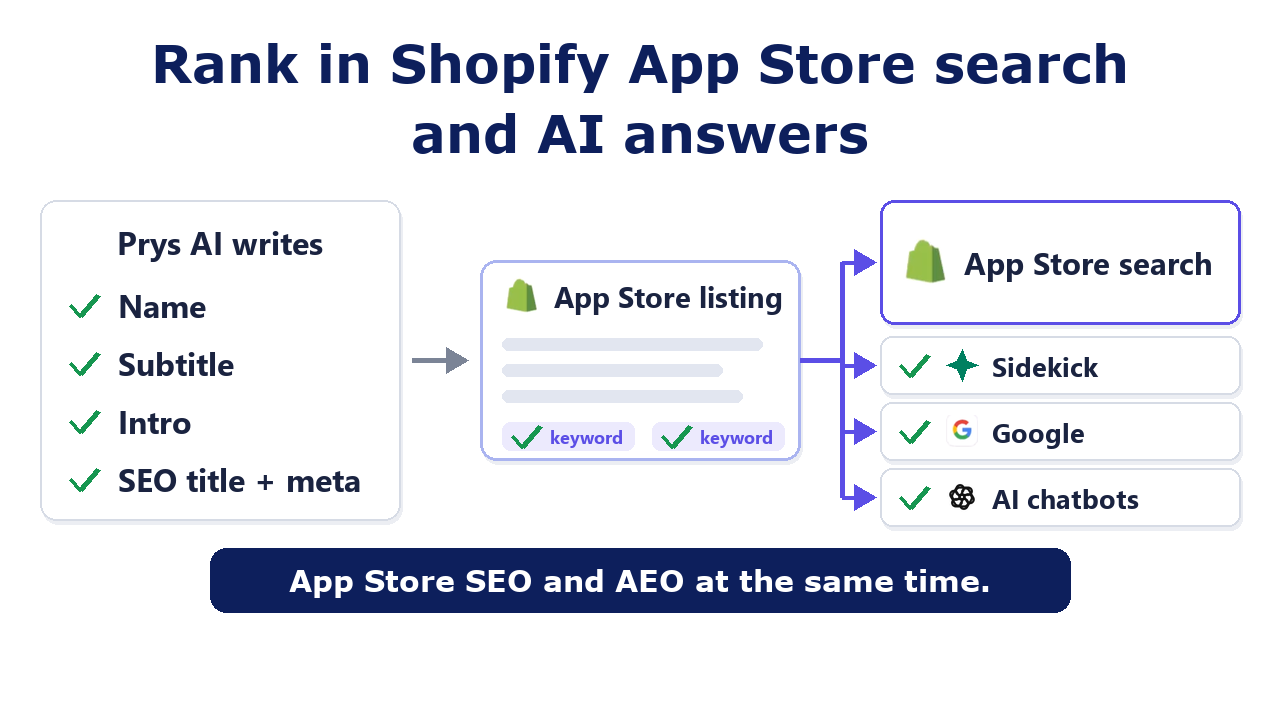 Rank in Shopify App Store search and AI answers

Prys AI writes

Name

Subtitle

Intro

SEO title + meta

App Store listing

keyword keyword

App Store search

Sidekick

Google

AI chatbots

App Store SEO and AEO at the same time.